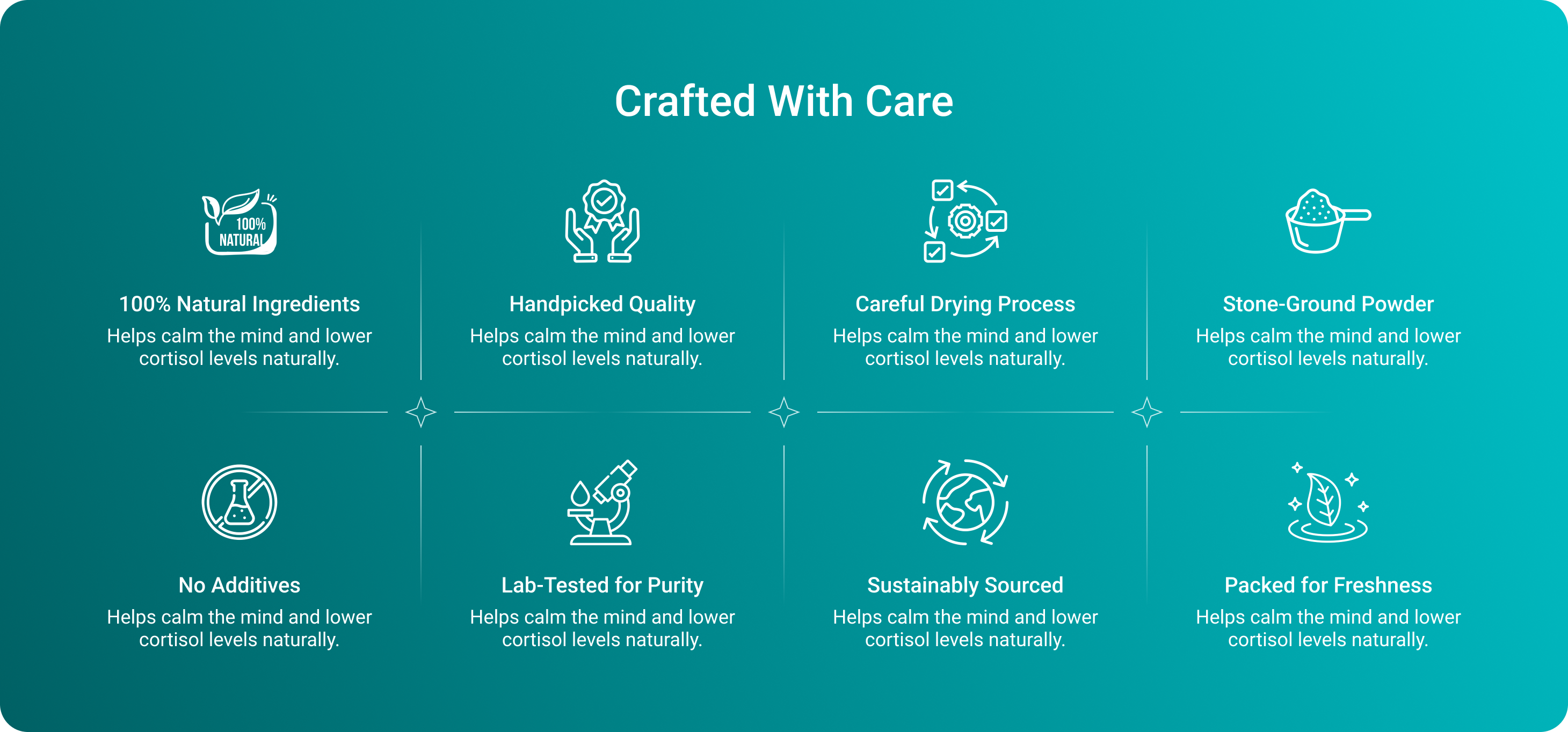 Crafted With Care

100% NATURAL

100% Natural Ingredients
Helps calm the mind and lower cortisol levels naturally.

Handpicked Quality
Helps calm the mind and lower cortisol levels naturally.

Careful Drying Process
Helps calm the mind and lower cortisol levels naturally.

Stone-Ground Powder
Helps calm the mind and lower cortisol levels naturally.

No Additives
Helps calm the mind and lower cortisol levels naturally.

Lab-Tested for Purity
Helps calm the mind and lower cortisol levels naturally.

Sustainably Sourced
Helps calm the mind and lower cortisol levels naturally.

Packed for Freshness
Helps calm the mind and lower cortisol levels naturally.